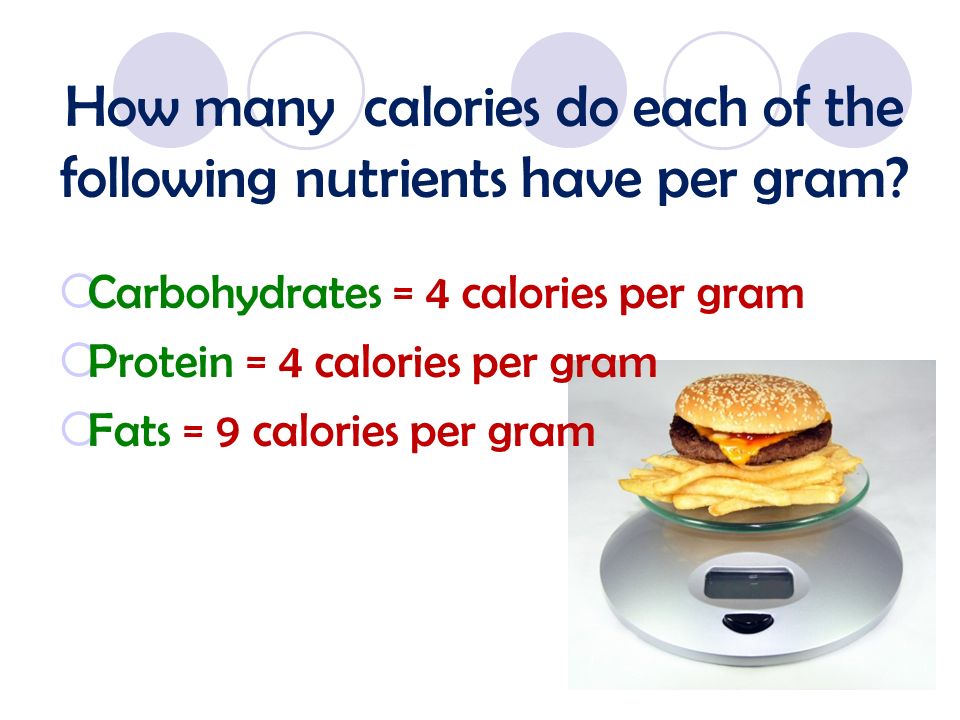 How many calories do each of the following nutrients have per gram?

Carbohydrates = 4 calories per gram
Protein = 4 calories per gram
Fats = 9 calories per gram